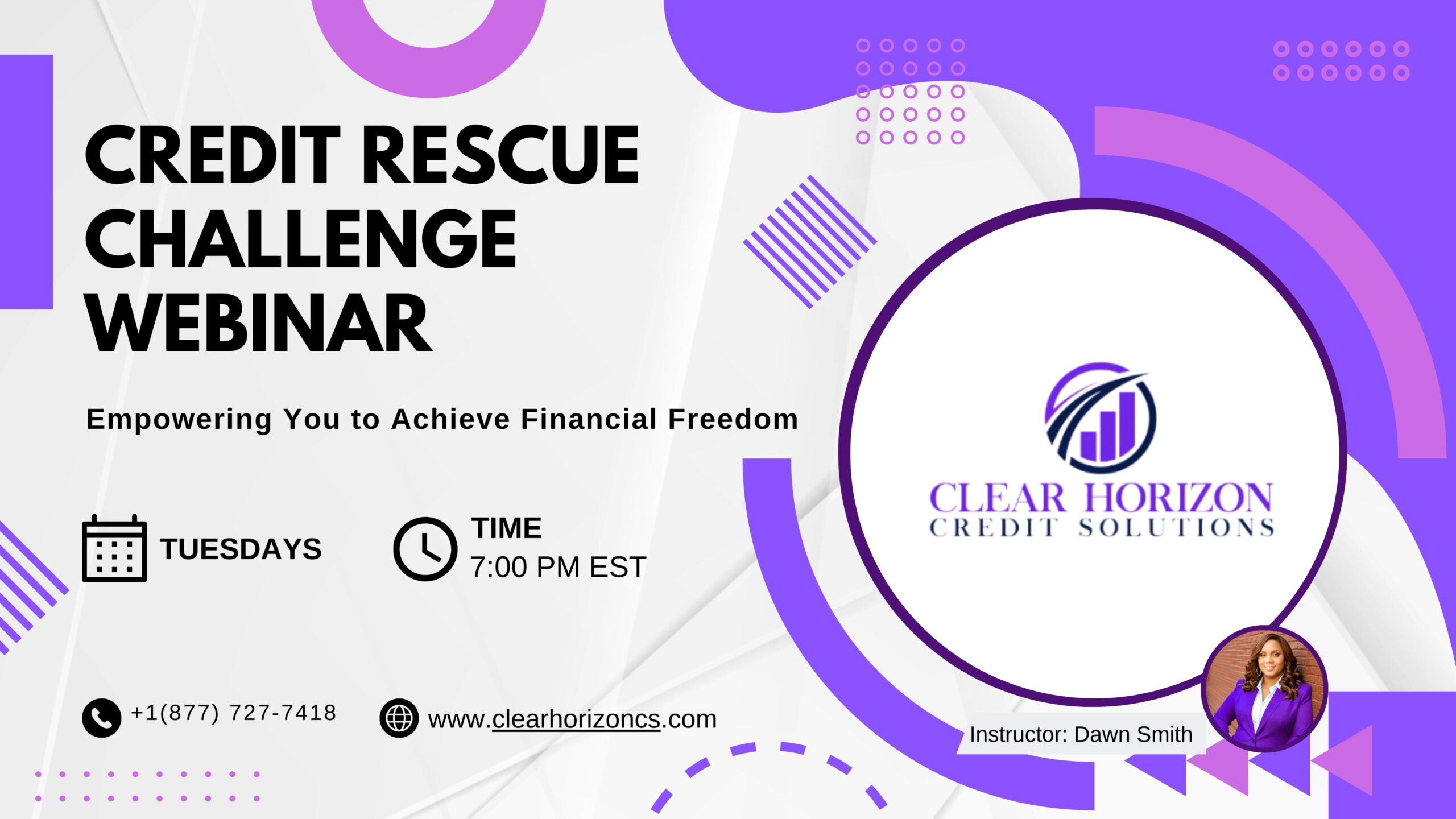 CREDIT RESCUE CHALLENGE WEBINAR

Empowering You to Achieve Financial Freedom

TUESDAYS

TIME
7:00 PM EST

+1(877) 727-7418

www.clearhorizoncs.com

CLEAR HORIZON
CREDIT SOLUTIONS

Instructor: Dawn Smith